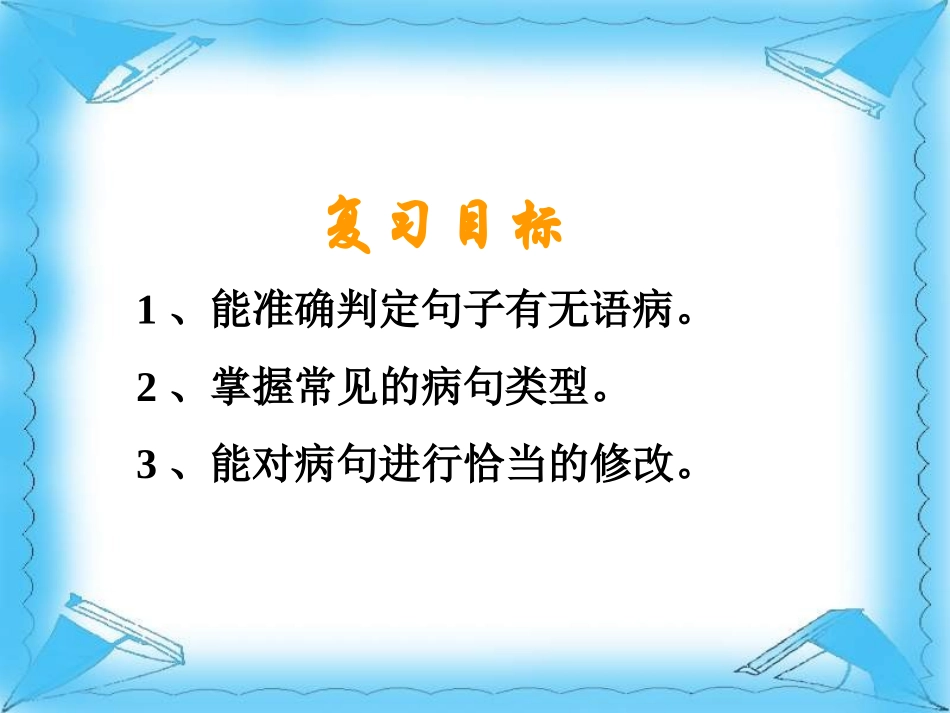 复习目标

1、能准确判定句子有无语病。

2、掌握常见的病句类型。

3、能对病句进行恰当的修改。